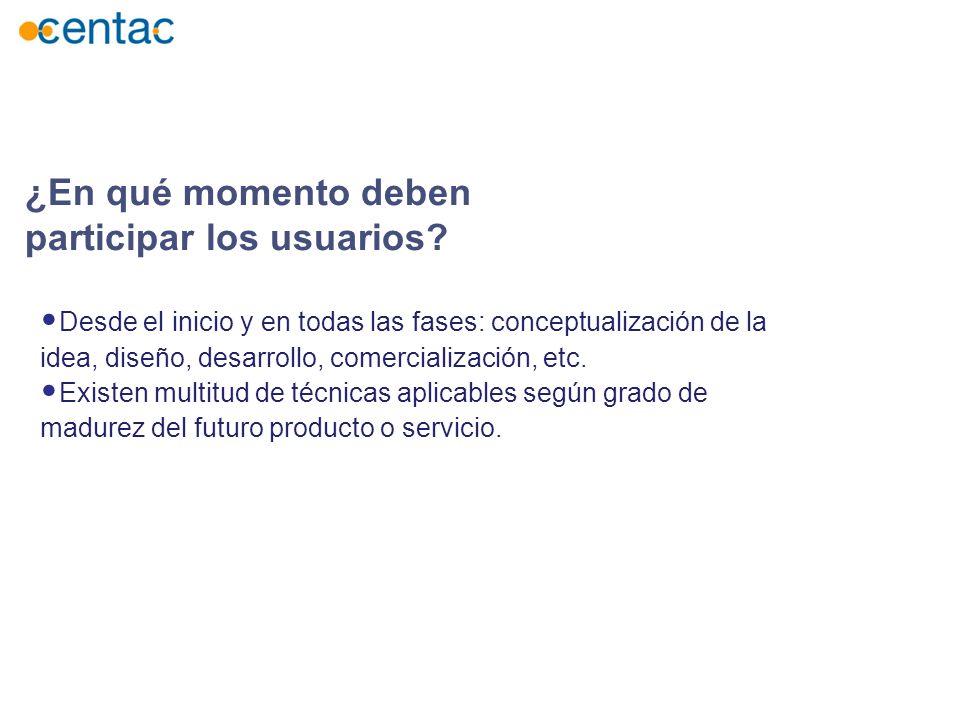 centac

¿En qué momento deben participar los usuarios?

•Desde el inicio y en todas las fases: conceptualización de la idea, diseño, desarrollo, comercialización, etc.
•Existen multitud de técnicas aplicables según grado de madurez del futuro producto o servicio.